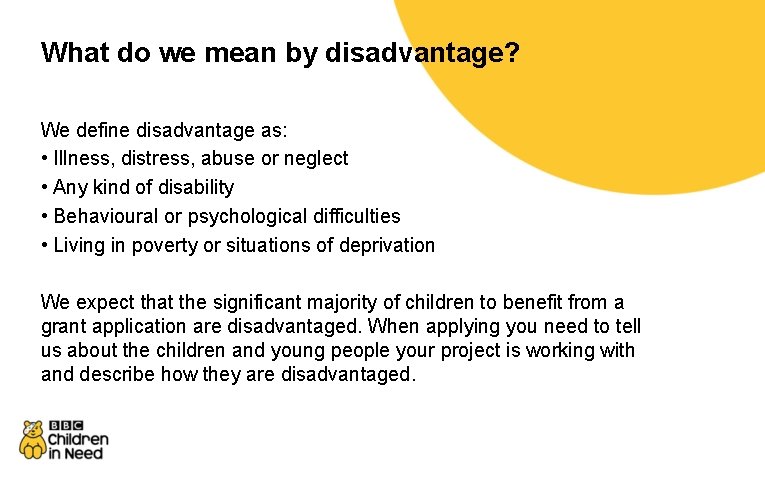 What do we mean by disadvantage?

We define disadvantage as:
• Illness, distress, abuse or neglect
• Any kind of disability
• Behavioural or psychological difficulties
• Living in poverty or situations of deprivation

We expect that the significant majority of children to benefit from a grant application are disadvantaged. When applying you need to tell us about the children and young people your project is working with and describe how they are disadvantaged.

BBC
Children
in Need